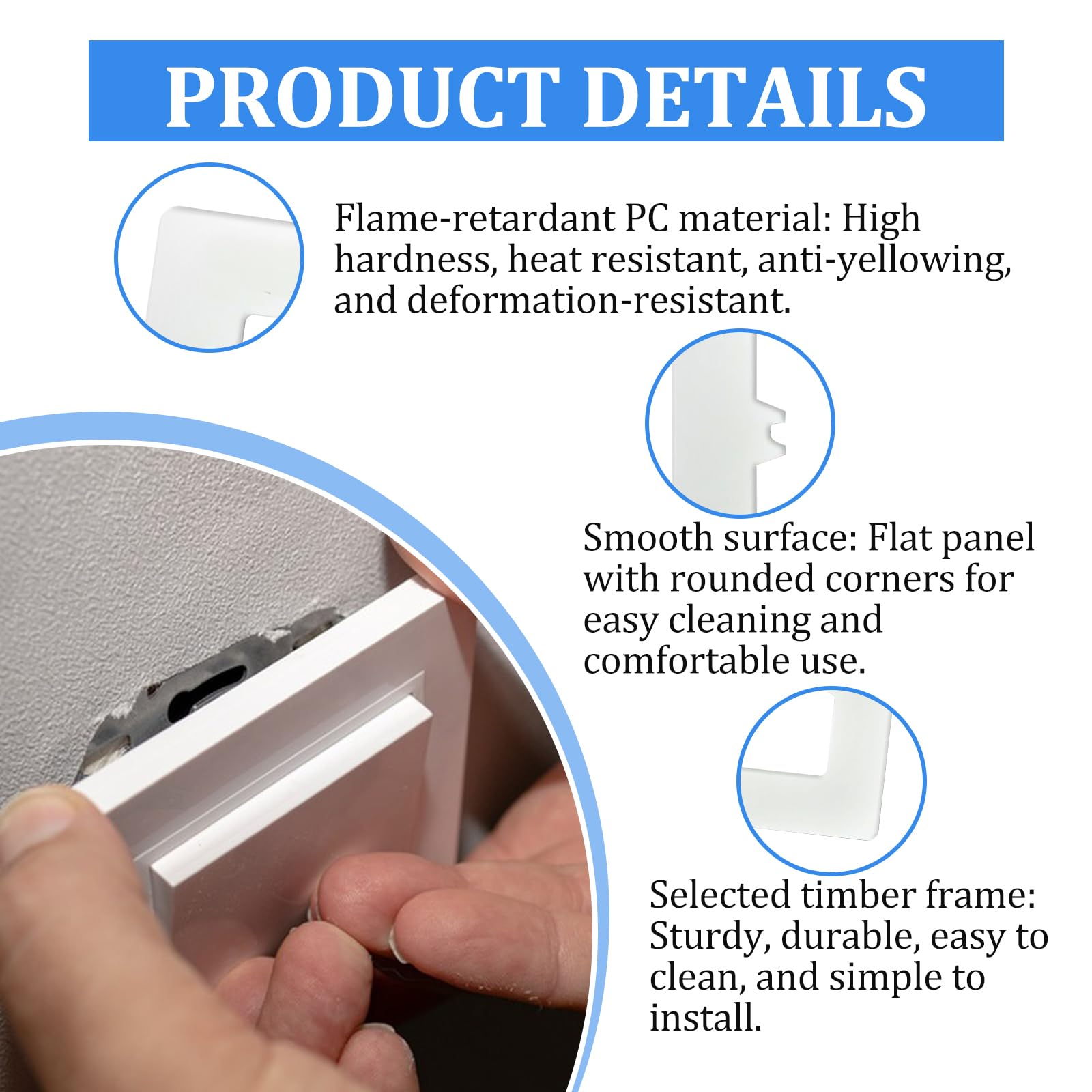 PRODUCT DETAILS

Flame-retardant PC material: High hardness, heat resistant, anti-yellowing, and deformation-resistant.

Smooth surface: Flat panel with rounded corners for easy cleaning and comfortable use.

Selected timber frame: Sturdy, durable, easy to clean, and simple to install.